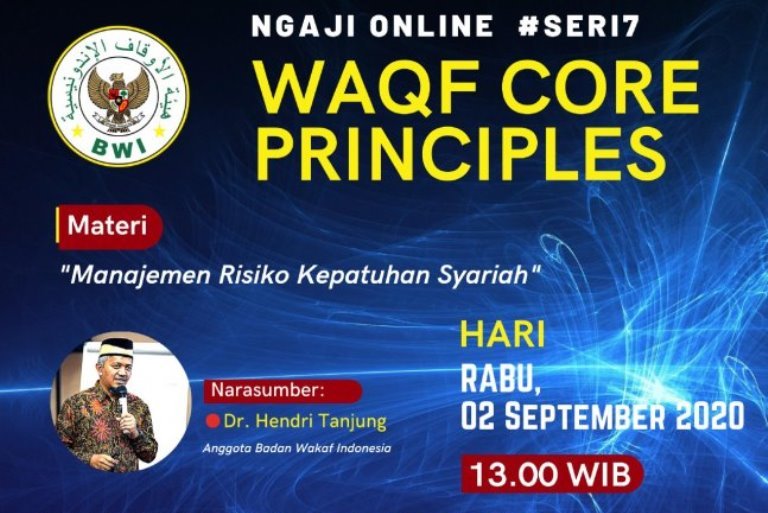 هيئة الأوقاف الإندونيسية
BWI

NGAJI ONLINE #SERI7

WAQF CORE PRINCIPLES

Materi

"Manajemen Risiko Kepatuhan Syariah"

Narasumber:

Dr. Hendri Tanjung

Anggota Badan Wakaf Indonesia

HARI

RABU, 02 SEPTEMBER 2020

13.00 WIB